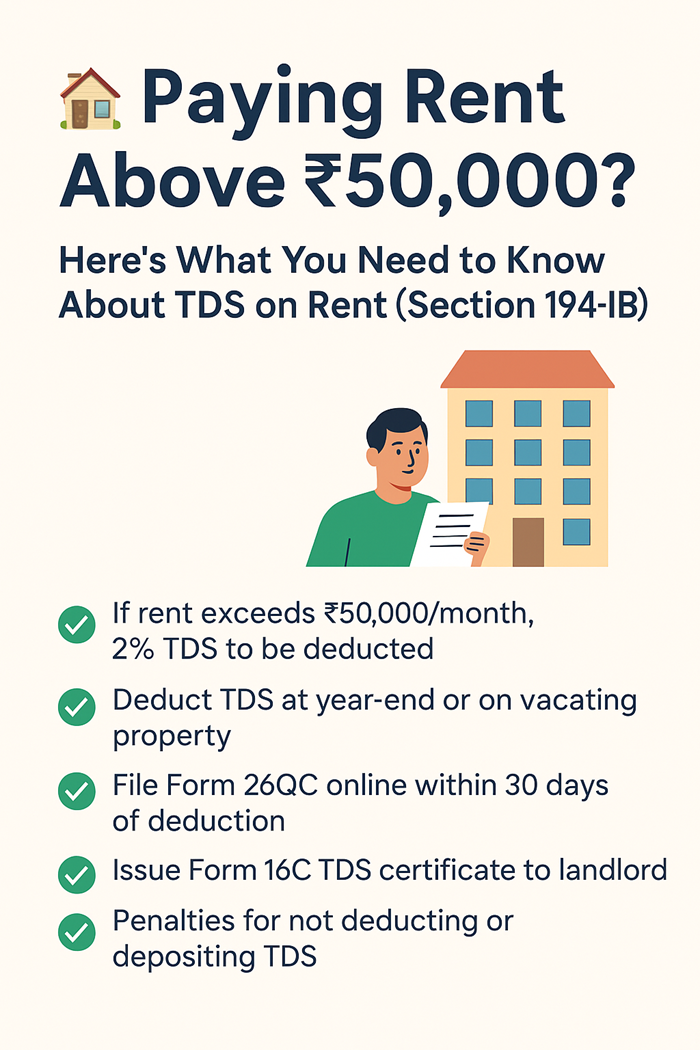 Paying Rent Above ₹50,000?

Here's What You Need to Know About TDS on Rent (Section 194-IB)

If rent exceeds ₹50,000/month, 2% TDS to be deducted

Deduct TDS at year-end or on vacating property

File Form 26QC online within 30 days of deduction

Issue Form 16C TDS certificate to landlord

Penalties for not deducting or depositing TDS